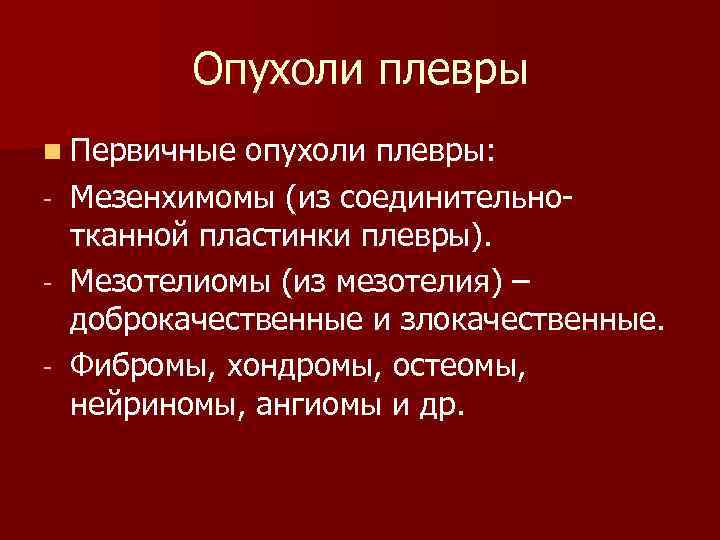 Опухоли плевры

Первичные опухоли плевры:

- Мезенхимомы (из соединительно-тканной пластинки плевры).
- Мезотелиомы (из мезотелия) – доброкачественные и злокачественные.
- Фибромы, хондромы, остеомы, нейриномы, ангиомы и др.